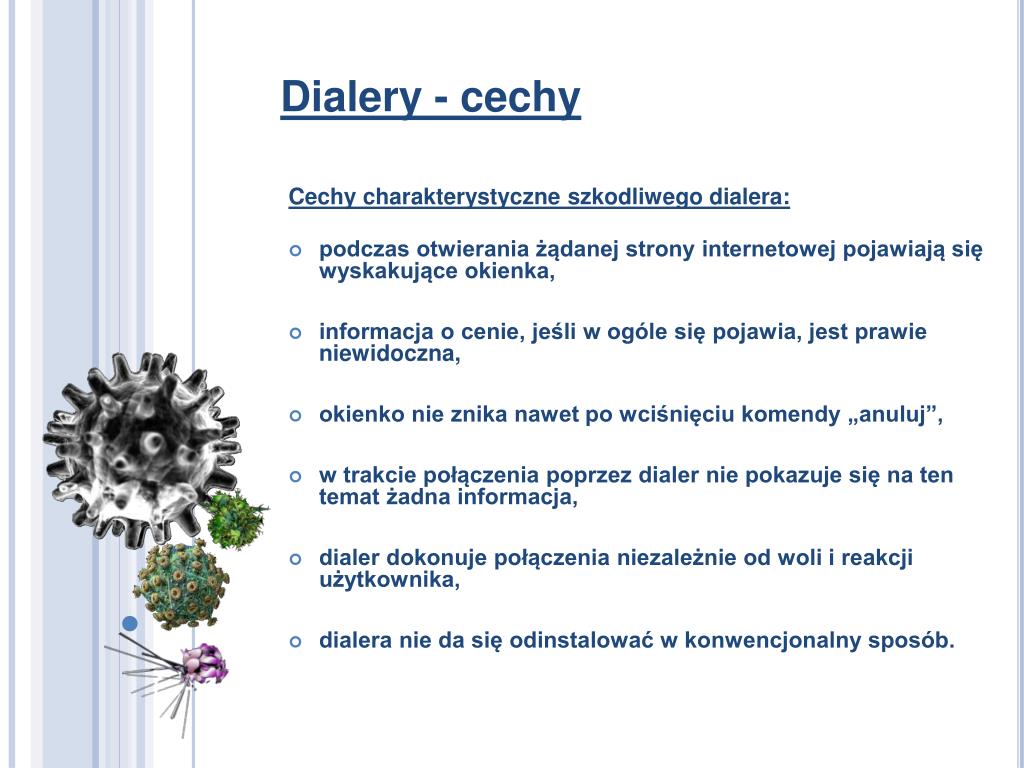 Dialery - cechy

Cechy charakterystyczne szkodliwego dialera:

podczas otwierania żądanej strony internetowej pojawiają się wyskakujące okienka,

informacja o cenie, jeśli w ogóle się pojawia, jest prawie niewidoczna,

okienko nie znika nawet po wciśnięciu komendy „anuluj”,

w trakcie połączenia poprzez dialer nie pokazuje się na ten temat żadna informacja,

dialer dokonuje połączenia niezależnie od woli i reakcji użytkownika,

dialera nie da się odinstalować w konwencjonalny sposób.